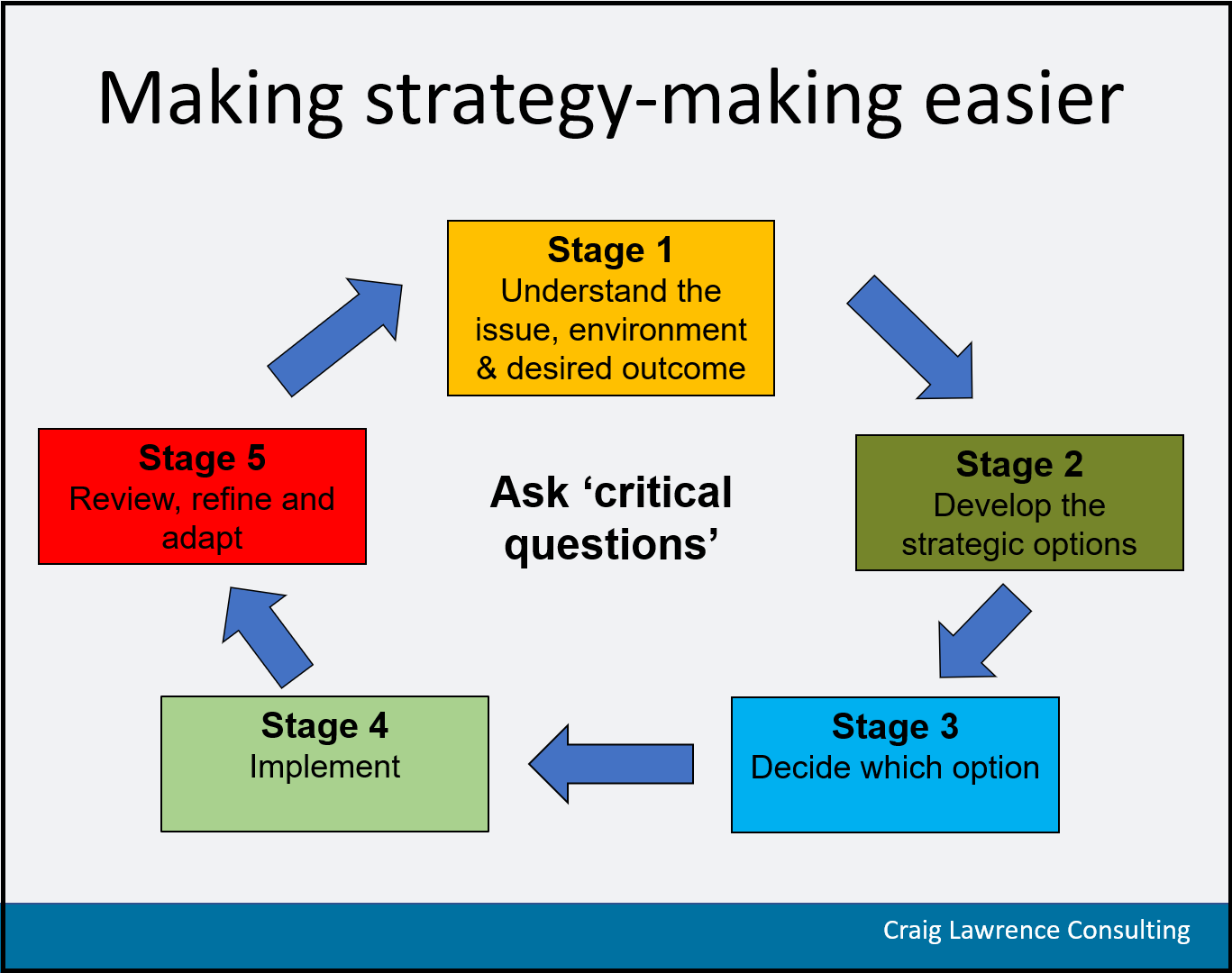 Making strategy-making easier

Stage 1
Understand the issue, environment & desired outcome

Stage 2
Develop the strategic options

Stage 3
Decide which option

Stage 4
Implement

Stage 5
Review, refine and adapt

Ask ‘critical questions’

Craig Lawrence Consulting